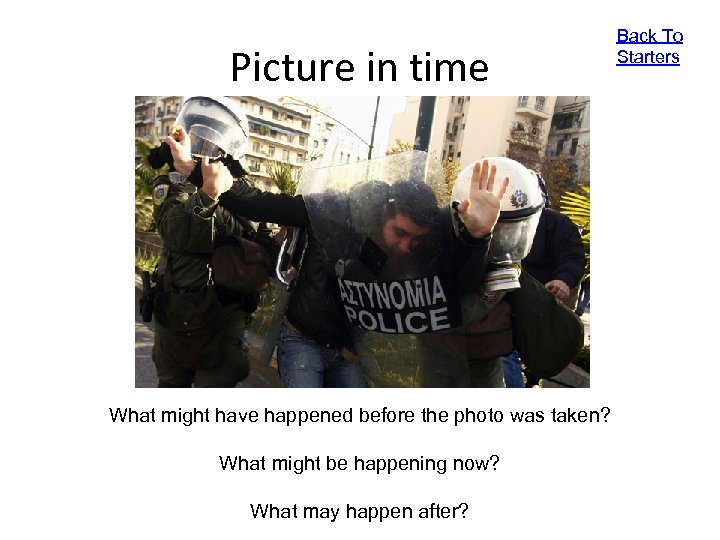 Back To Starters

Picture in time

ΑΣΤΥΝΟΜΙΑ POLICE

What might have happened before the photo was taken?

What might be happening now?

What may happen after?